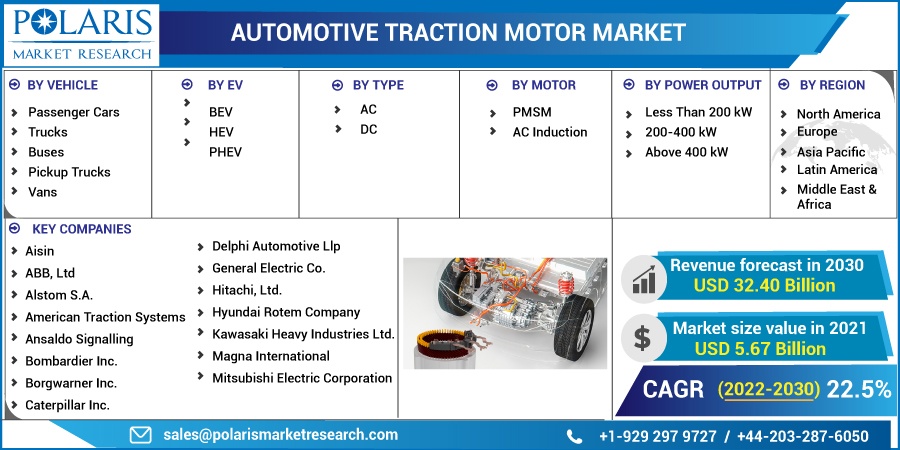 POLARIS
MARKET RESEARCH

AUTOMOTIVE TRACTION MOTOR MARKET

BY VEHICLE
Passenger Cars
Trucks
Buses
Pickup Trucks
Vans

BY EV
BEV
HEV
PHEV

BY TYPE
AC
DC

BY MOTOR
PMSM
AC Induction

BY POWER OUTPUT
Less Than 200 kW
200-400 kW
Above 400 kW

BY REGION
North America
Europe
Asia Pacific
Latin America
Middle East & Africa

KEY COMPANIES
Aisin
ABB, Ltd
Alstom S.A.
American Traction Systems
Ansaldo Signalling
Bombardier Inc.
Borgwarner Inc.
Caterpillar Inc.

Delphi Automotive Llp
General Electric Co.
Hitachi, Ltd.
Hyundai Rotem Company
Kawasaki Heavy Industries Ltd.
Magna International
Mitsubishi Electric Corporation

Revenue forecast in 2030
USD 32.40 Billion

Market size value in 2021
USD 5.67 Billion

CAGR (2022-2030) 22.5%

sales@polarismarketresearch.com

+1-929 297 9727 / +44-203-287-6050